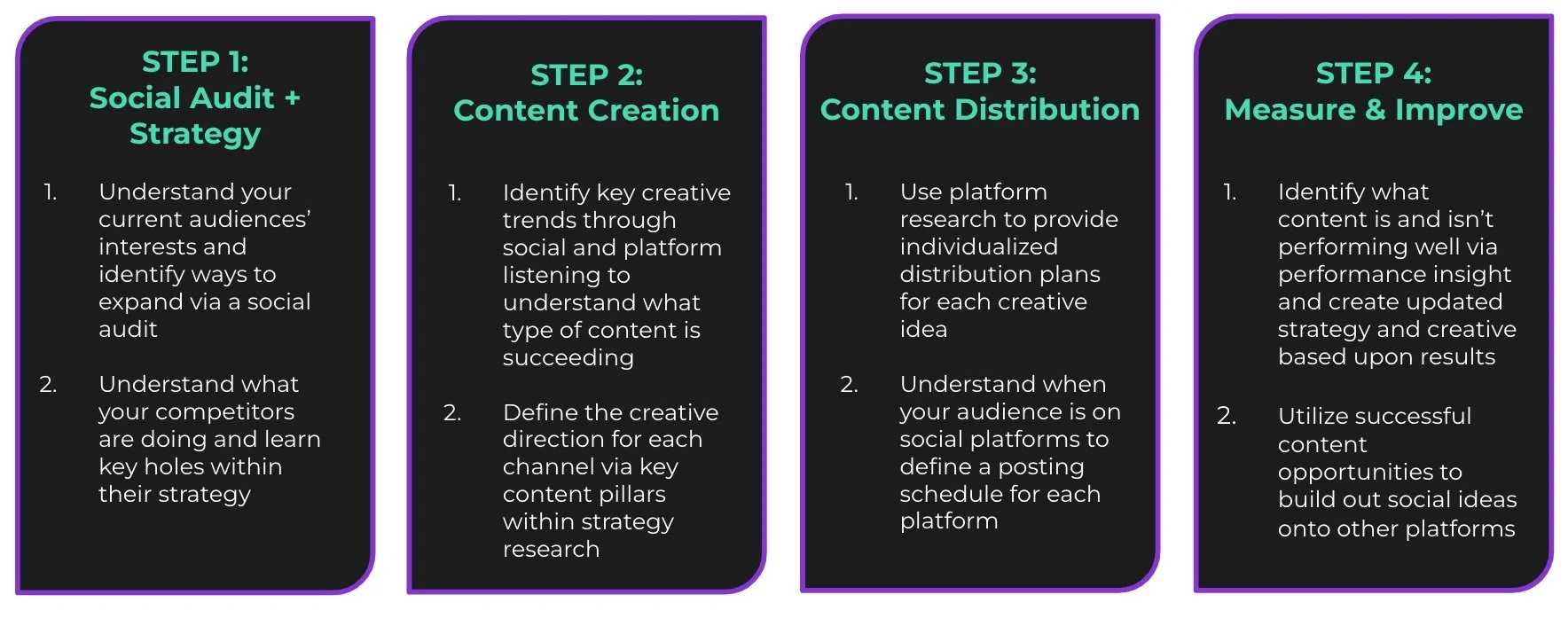 STEP 1:
Social Audit + Strategy

1. Understand your current audiences' interests and identify ways to expand via a social audit

2. Understand what your competitors are doing and learn key holes within their strategy

STEP 2:
Content Creation

1. Identify key creative trends through social and platform listening to understand what type of content is succeeding

2. Define the creative direction for each channel via key content pillars within strategy research

STEP 3:
Content Distribution

1. Use platform research to provide individualized distribution plans for each creative idea

2. Understand when your audience is on social platforms to define a posting schedule for each platform

STEP 4:
Measure & Improve

1. Identify what content is and isn't performing well via performance insight and create updated strategy and creative based upon results

2. Utilize successful content opportunities to build out social ideas onto other platforms